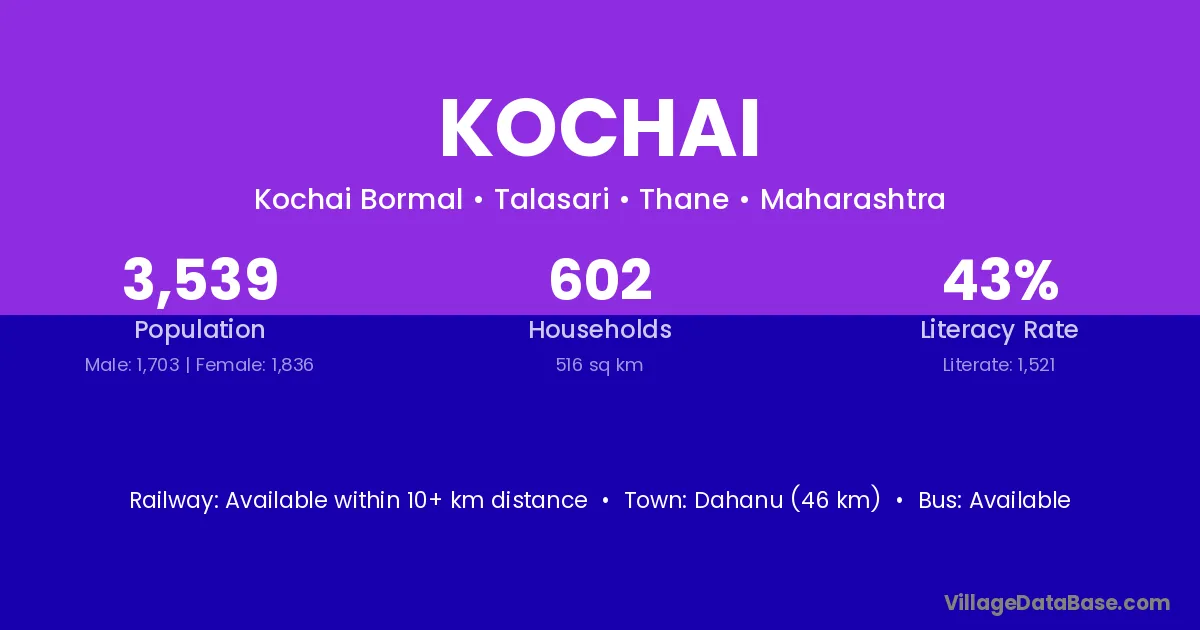 KOCHAI

Kochai Bormal • Talasari • Thane • Maharashtra

3,539
Population
Male: 1,703 | Female: 1,836

602
Households
516 sq km

43%
Literacy Rate
Literate: 1,521

Railway: Available within 10+ km distance • Town: Dahanu (46 km) • Bus: Available

VillageDataBase.com